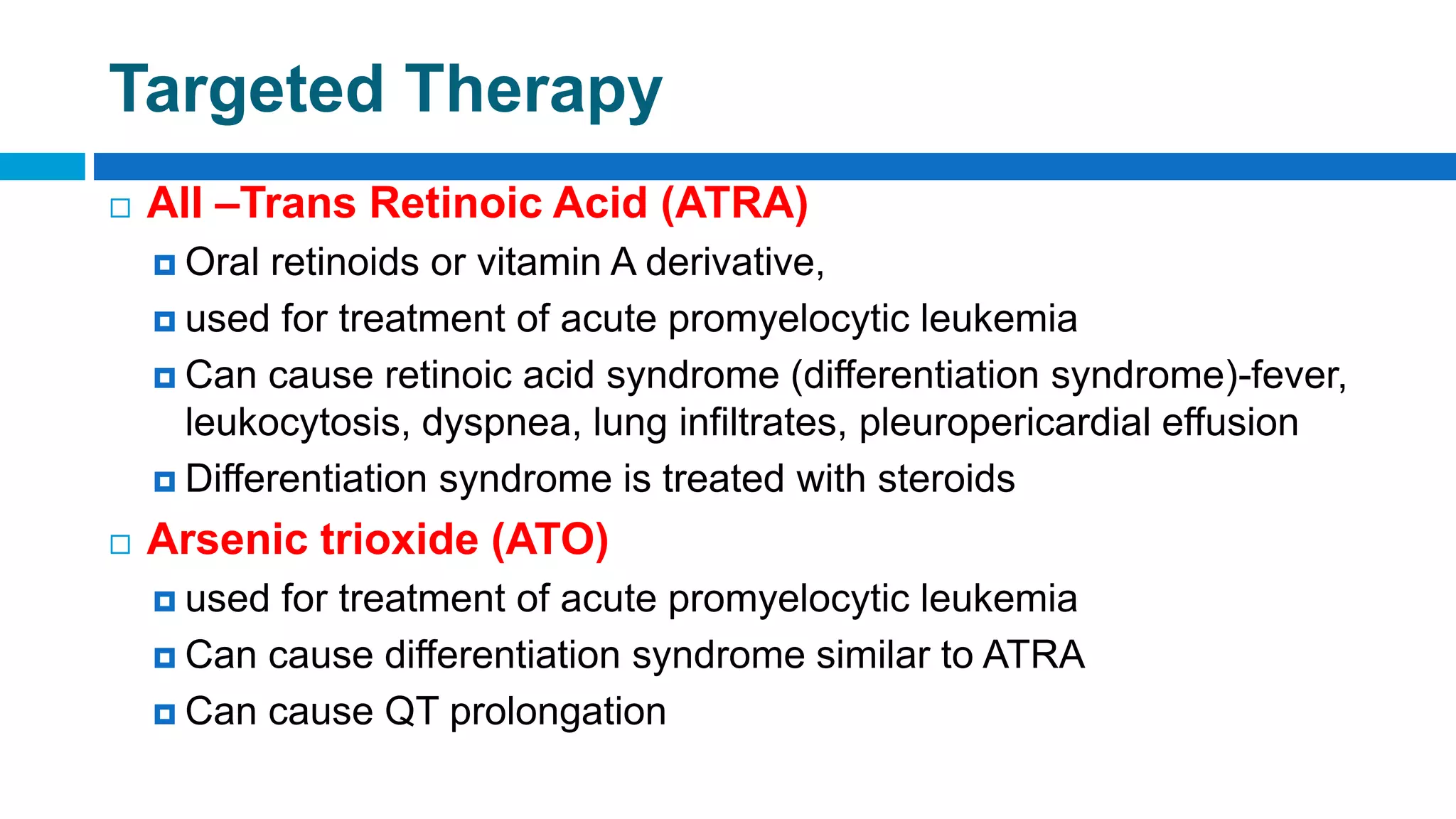 Targeted Therapy

All –Trans Retinoic Acid (ATRA)

Oral retinoids or vitamin A derivative,

used for treatment of acute promyelocytic leukemia

Can cause retinoic acid syndrome (differentiation syndrome)-fever, leukocytosis, dyspnea, lung infiltrates, pleuropericardial effusion

Differentiation syndrome is treated with steroids

Arsenic trioxide (ATO)

used for treatment of acute promyelocytic leukemia

Can cause differentiation syndrome similar to ATRA

Can cause QT prolongation